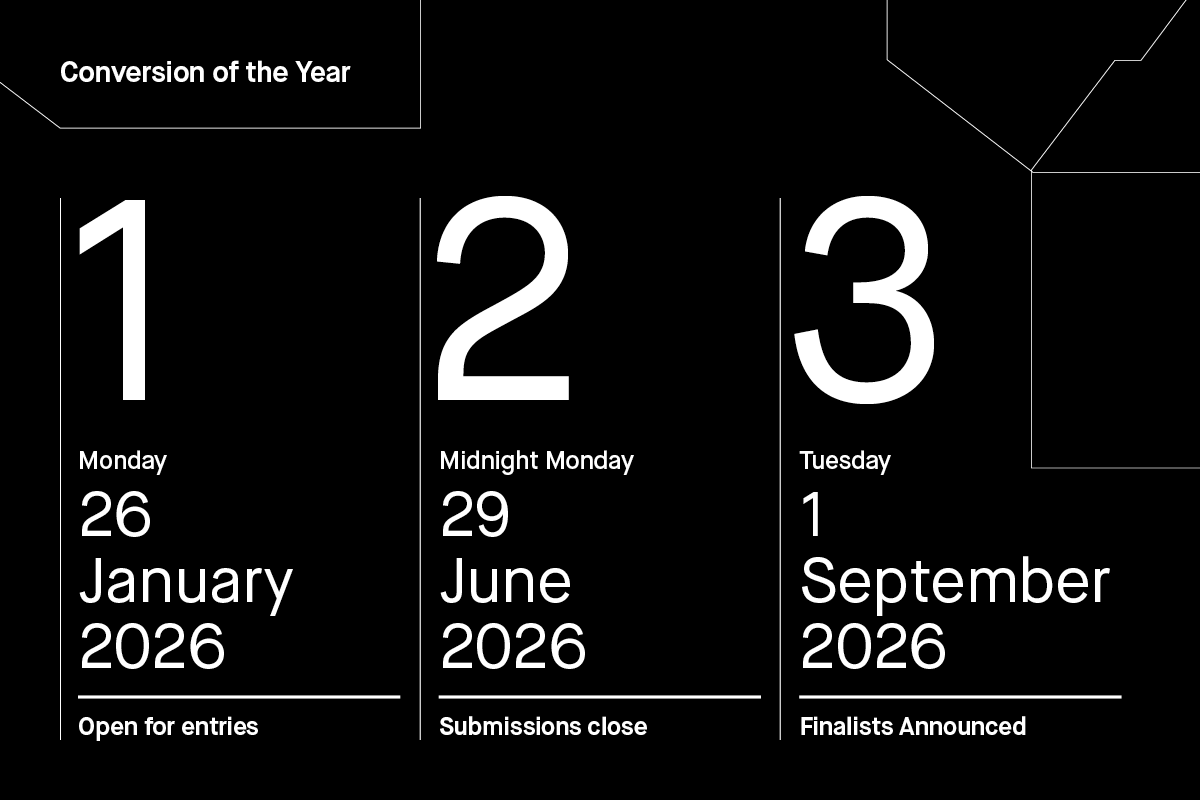 Conversion of the Year

1

Monday
26
January
2026

Open for entries

2

Midnight Monday
29
June
2026

Submissions close

3

Tuesday
1
September
2026

Finalists Announced